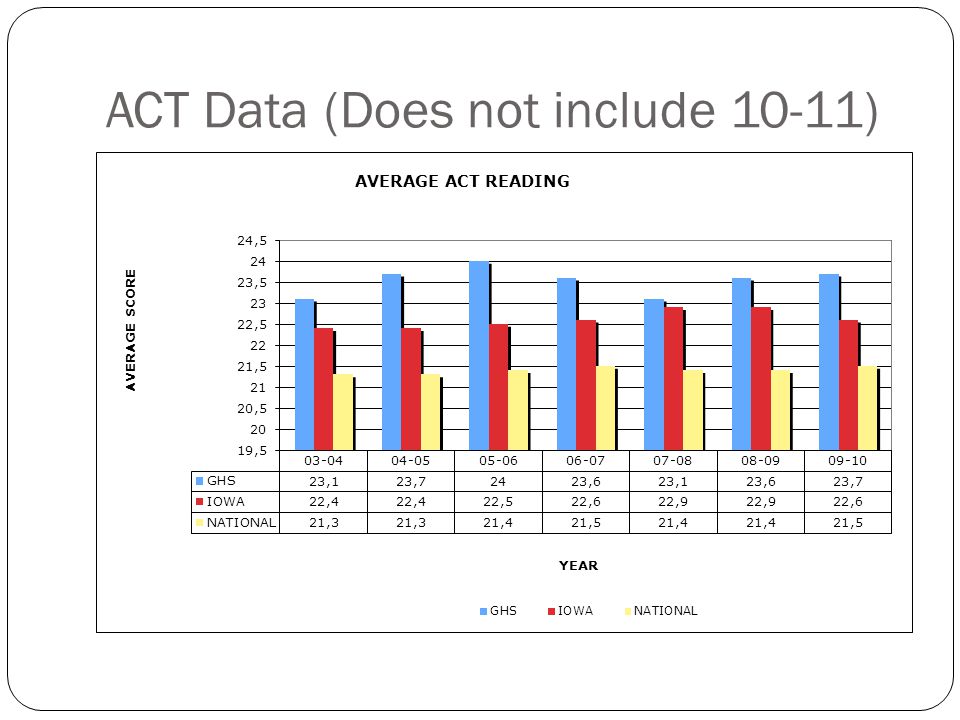 ACT Data (Does not include 10-11)

AVERAGE ACT READING

AVERAGE SCORE

24,5
24
23,5
23
22,5
22
21,5
21
20,5
20
19,5

| | 03-04 | 04-05 | 05-06 | 06-07 | 07-08 | 08-09 | 09-10 |
|---|---|---|---|---|---|---|---|
| GHS | 23,1 | 23,7 | 24 | 23,6 | 23,1 | 23,6 | 23,7 |
| IOWA | 22,4 | 22,4 | 22,5 | 22,6 | 22,9 | 22,9 | 22,6 |
| NATIONAL | 21,3 | 21,3 | 21,4 | 21,5 | 21,4 | 21,4 | 21,5 |

YEAR

GHS IOWA NATIONAL